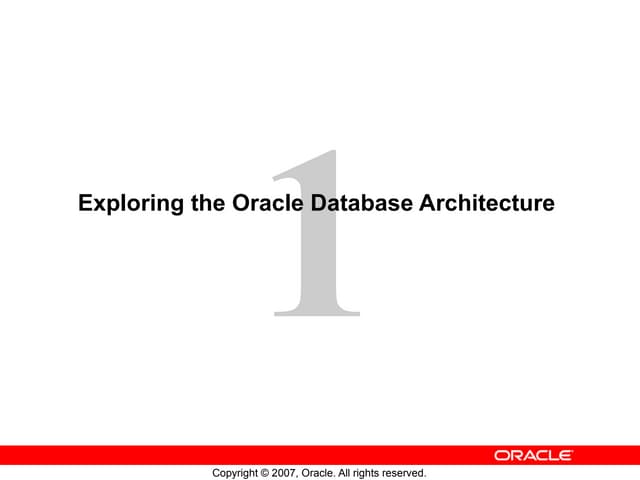 1

Exploring the Oracle Database Architecture

ORACLE

Copyright © 2007, Oracle. All rights reserved.